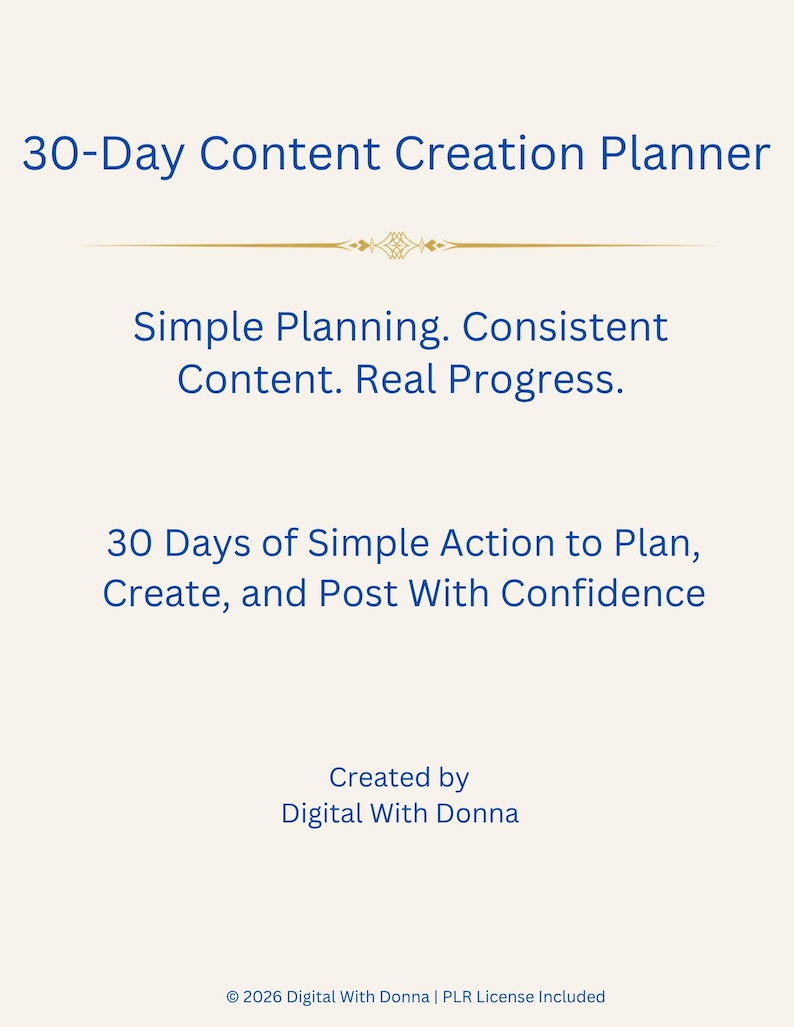 30-Day Content Creation Planner

Simple Planning. Consistent Content. Real Progress.

30 Days of Simple Action to Plan, Create, and Post With Confidence

Created by
Digital With Donna

© 2026 Digital With Donna | PLR License Included